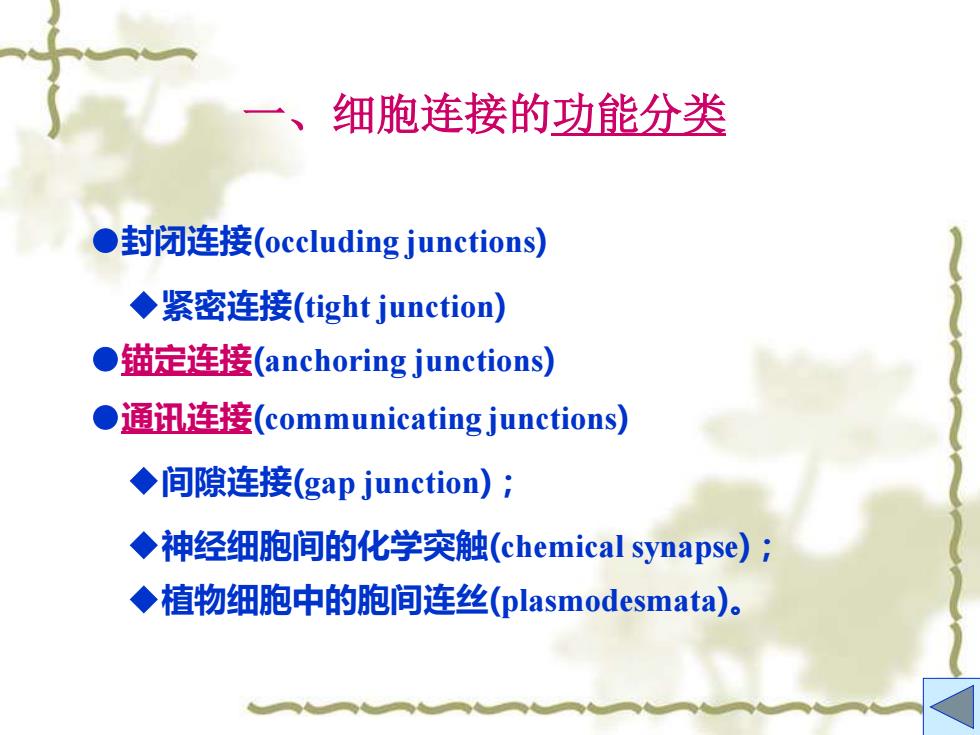 一、细胞连接的功能分类

●封闭连接(occluding junctions)

◆紧密连接(tight junction)

●锚定连接(anchoring junctions)

●通讯连接(communicating junctions)

◆间隙连接(gap junction)；

◆神经细胞间的化学突触(chemical synapse)；

◆植物细胞中的胞间连丝(plasmodesmata)。